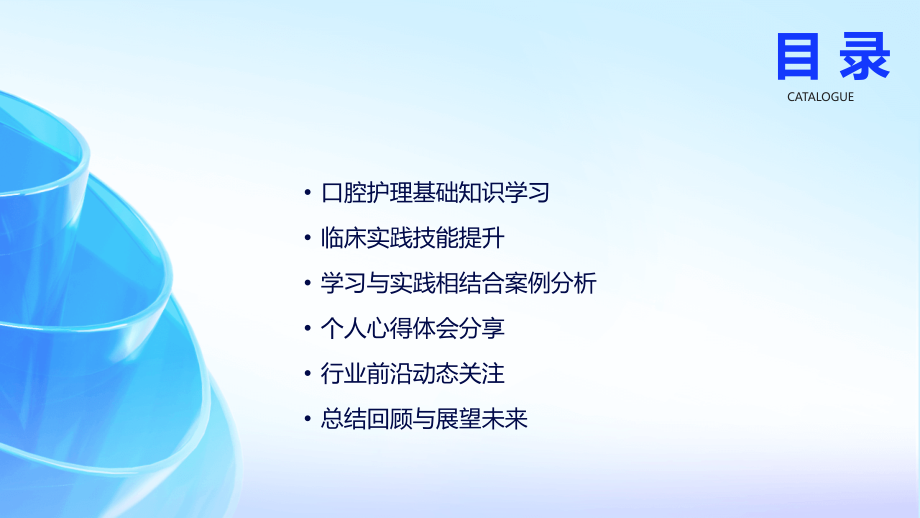 目录
CATALOGUE

• 口腔护理基础知识学习
• 临床实践技能提升
• 学习与实践相结合案例分析
• 个人心得体会分享
• 行业前沿动态关注
• 总结回顾与展望未来